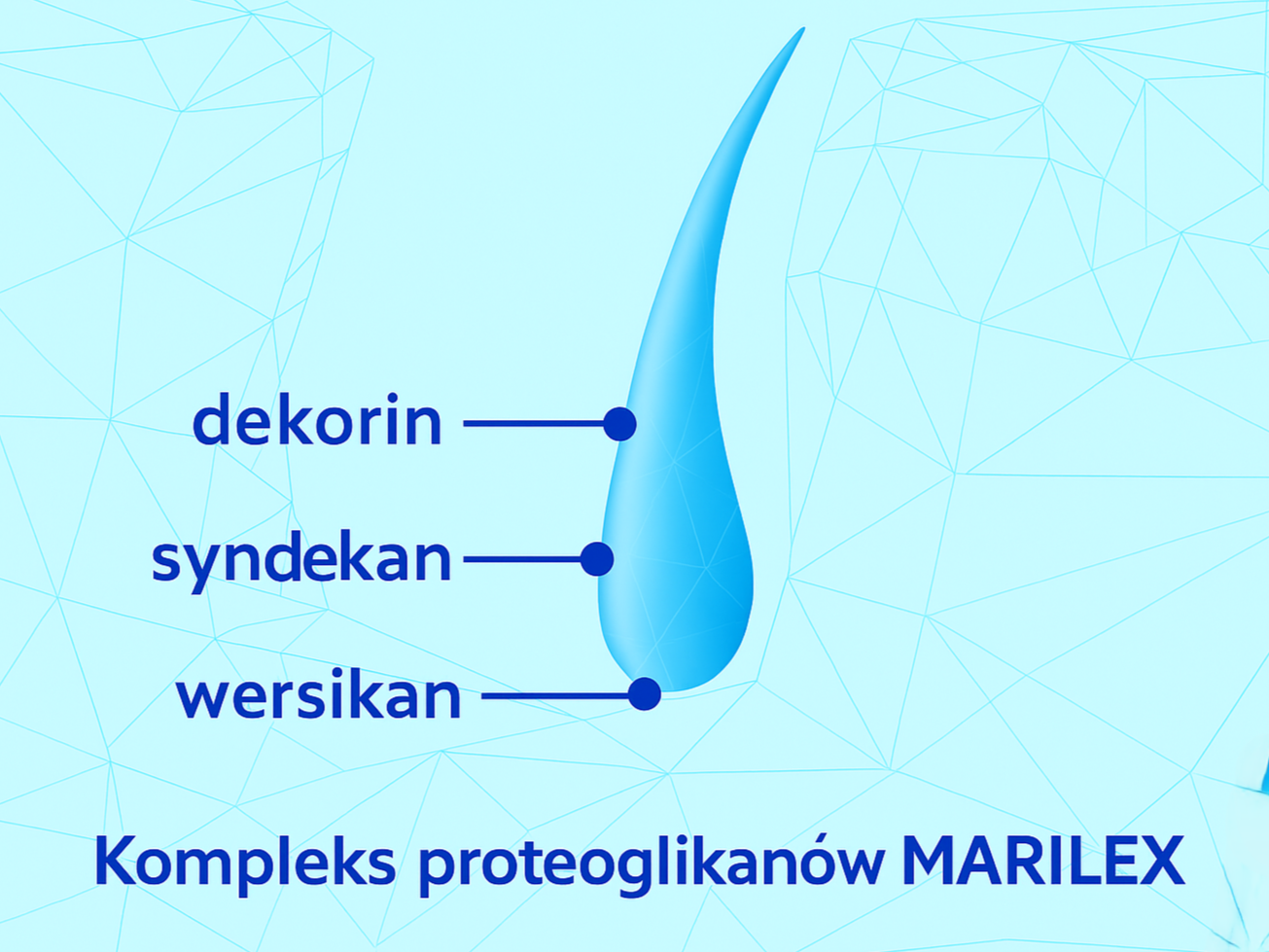 dekorin
syndekan
wersikan

Kompleks proteoglikanów MARILEX